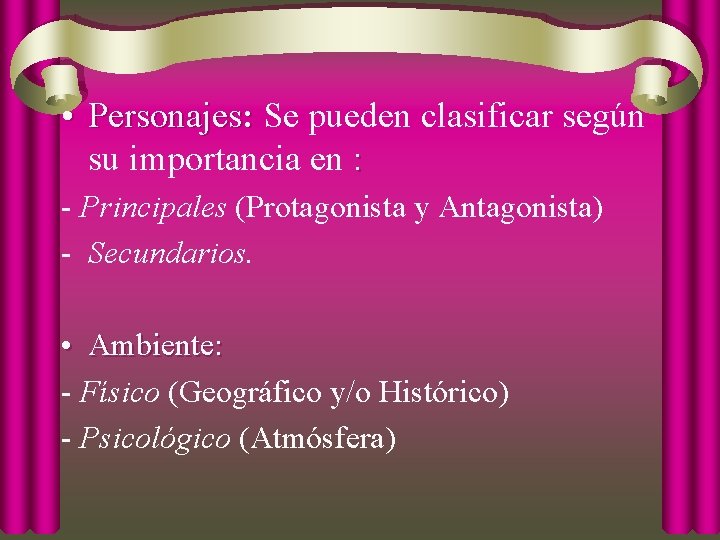 • Personajes: Se pueden clasificar según su importancia en :

- Principales (Protagonista y Antagonista)

- Secundarios.

• Ambiente:

- Físico (Geográfico y/o Histórico)

- Psicológico (Atmósfera)